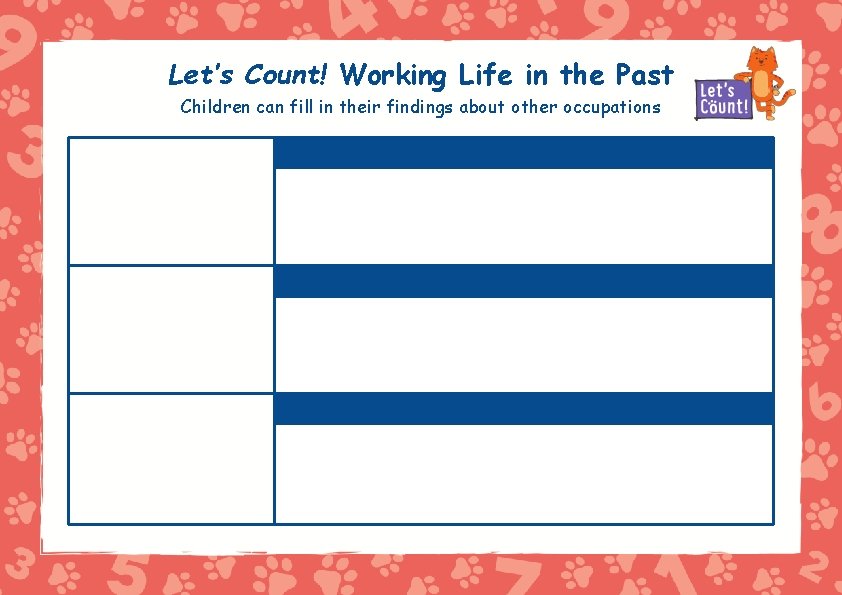 Let's Count! Working Life in the Past

Children can fill in their findings about other occupations

Let's Count!